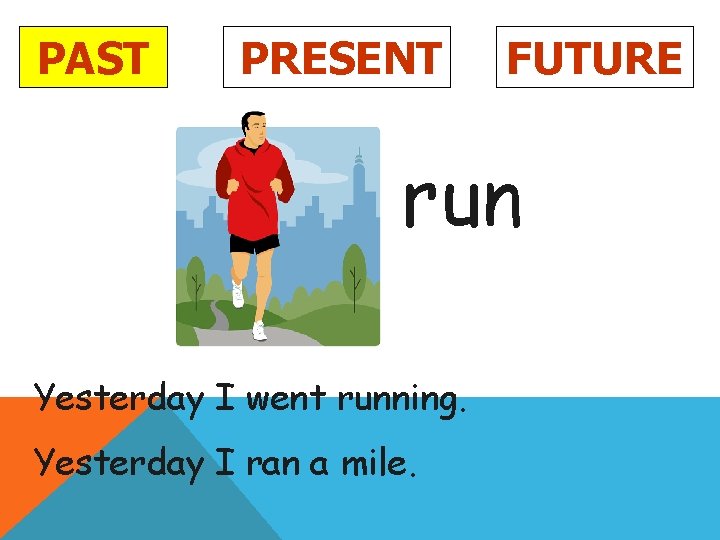 PAST PRESENT FUTURE

run

Yesterday I went running.

Yesterday I ran a mile.